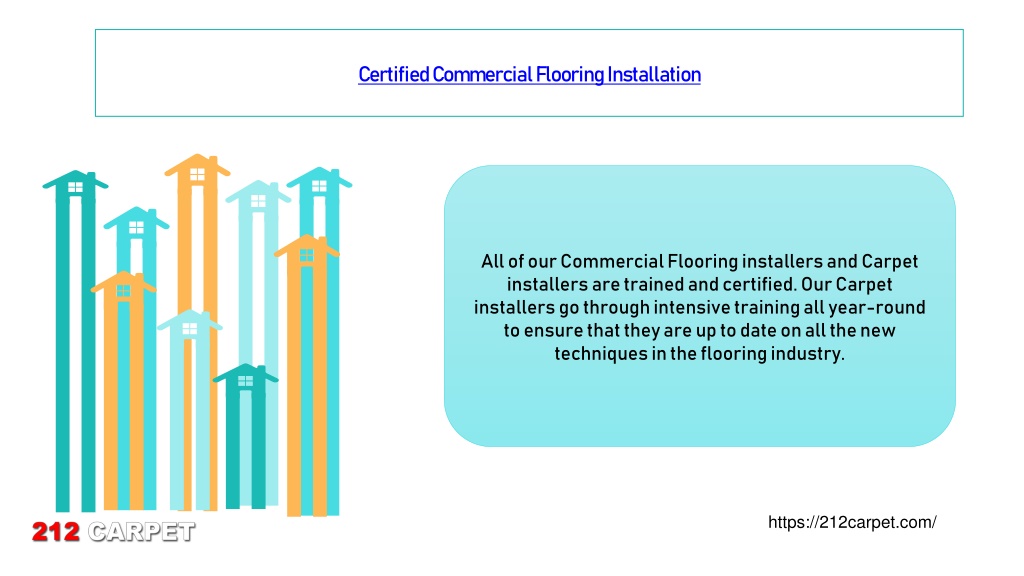 Certified Commercial Flooring Installation

All of our Commercial Flooring installers and Carpet installers are trained and certified. Our Carpet installers go through intensive training all year-round to ensure that they are up to date on all the new techniques in the flooring industry.

212 CARPET

https://212carpet.com/